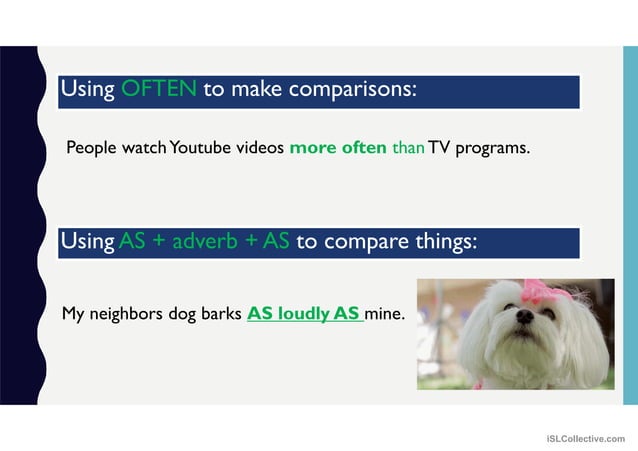 Using OFTEN to make comparisons:

People watch Youtube videos more often than TV programs.

Using AS + adverb + AS to compare things:

My neighbors dog barks AS loudly AS mine.

iSLCollective.com